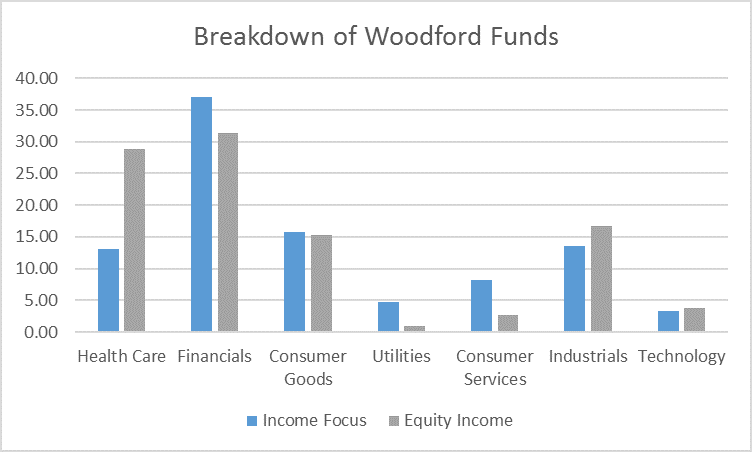 Breakdown of Woodford Funds

40.00
35.00
30.00
25.00
20.00
15.00
10.00
5.00
0.00

Health Care
Financials
Consumer Goods
Utilities
Consumer Services
Industrials
Technology

Income Focus
Equity Income